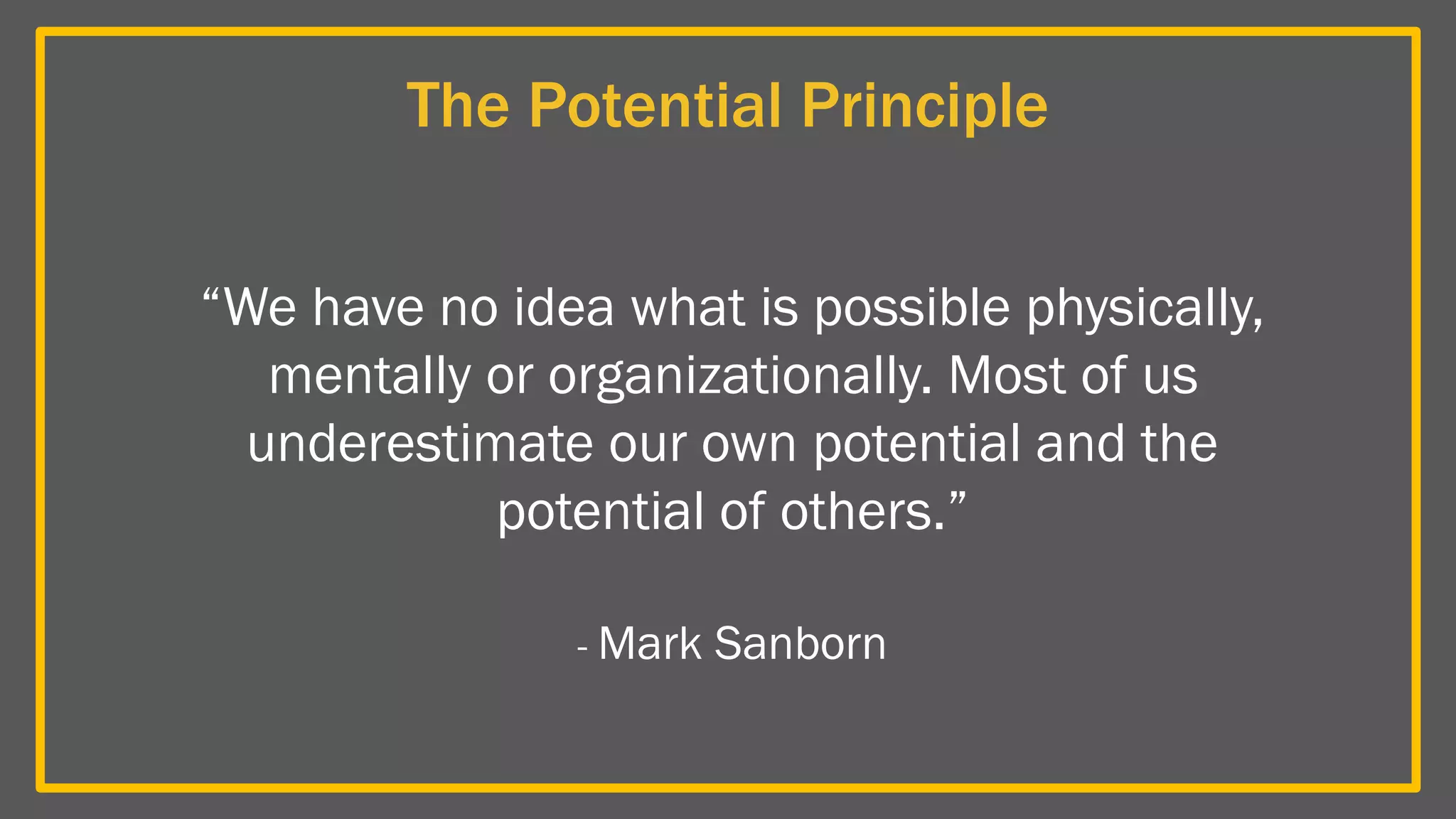 The Potential Principle

“We have no idea what is possible physically, mentally or organizationally. Most of us underestimate our own potential and the potential of others.”

- Mark Sanborn